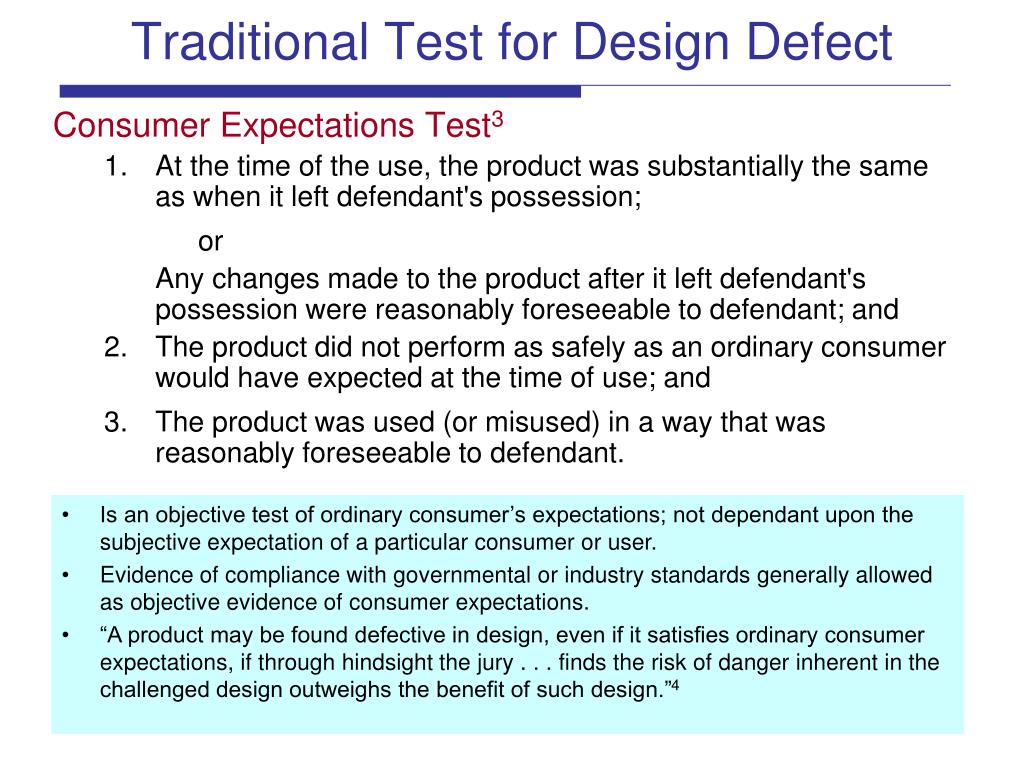 Traditional Test for Design Defect

Consumer Expectations Test$^3$

1. At the time of the use, the product was substantially the same as when it left defendant's possession;

or

Any changes made to the product after it left defendant's possession were reasonably foreseeable to defendant; and

2. The product did not perform as safely as an ordinary consumer would have expected at the time of use; and

3. The product was used (or misused) in a way that was reasonably foreseeable to defendant.

• Is an objective test of ordinary consumer’s expectations; not dependant upon the subjective expectation of a particular consumer or user.

• Evidence of compliance with governmental or industry standards generally allowed as objective evidence of consumer expectations.

• “A product may be found defective in design, even if it satisfies ordinary consumer expectations, if through hindsight the jury . . . finds the risk of danger inherent in the challenged design outweighs the benefit of such design.”$^4$